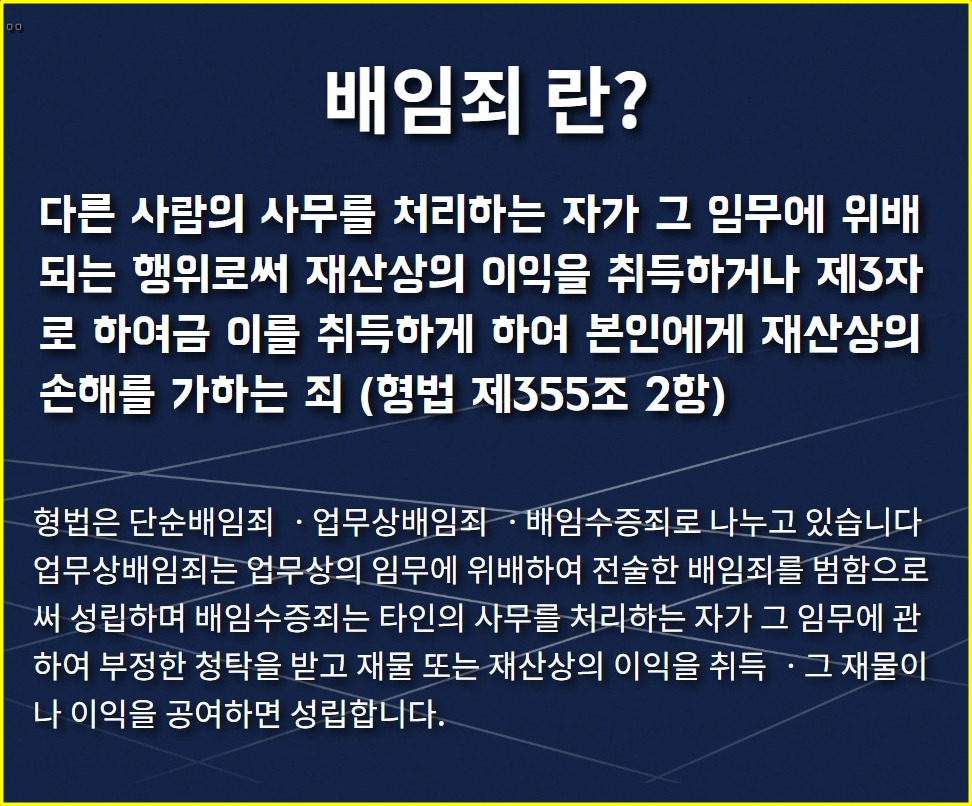 배임죄 란?

다른 사람의 사무를 처리하는 자가 그 임무에 위배되는 행위로써 재산상의 이익을 취득하거나 제3자로 하여금 이를 취득하게 하여 본인에게 재산상의 손해를 가하는 죄 (형법 제355조 2항)

형법은 단순배임죄 ·업무상배임죄 ·배임수증죄로 나누고 있습니다 업무상배임죄는 업무상의 임무에 위배하여 전술한 배임죄를 범함으로써 성립하며 배임수증죄는 타인의 사무를 처리하는 자가 그 임무에 관하여 부정한 청탁을 받고 재물 또는 재산상의 이익을 취득 ·그 재물이나 이익을 공여하면 성립합니다.